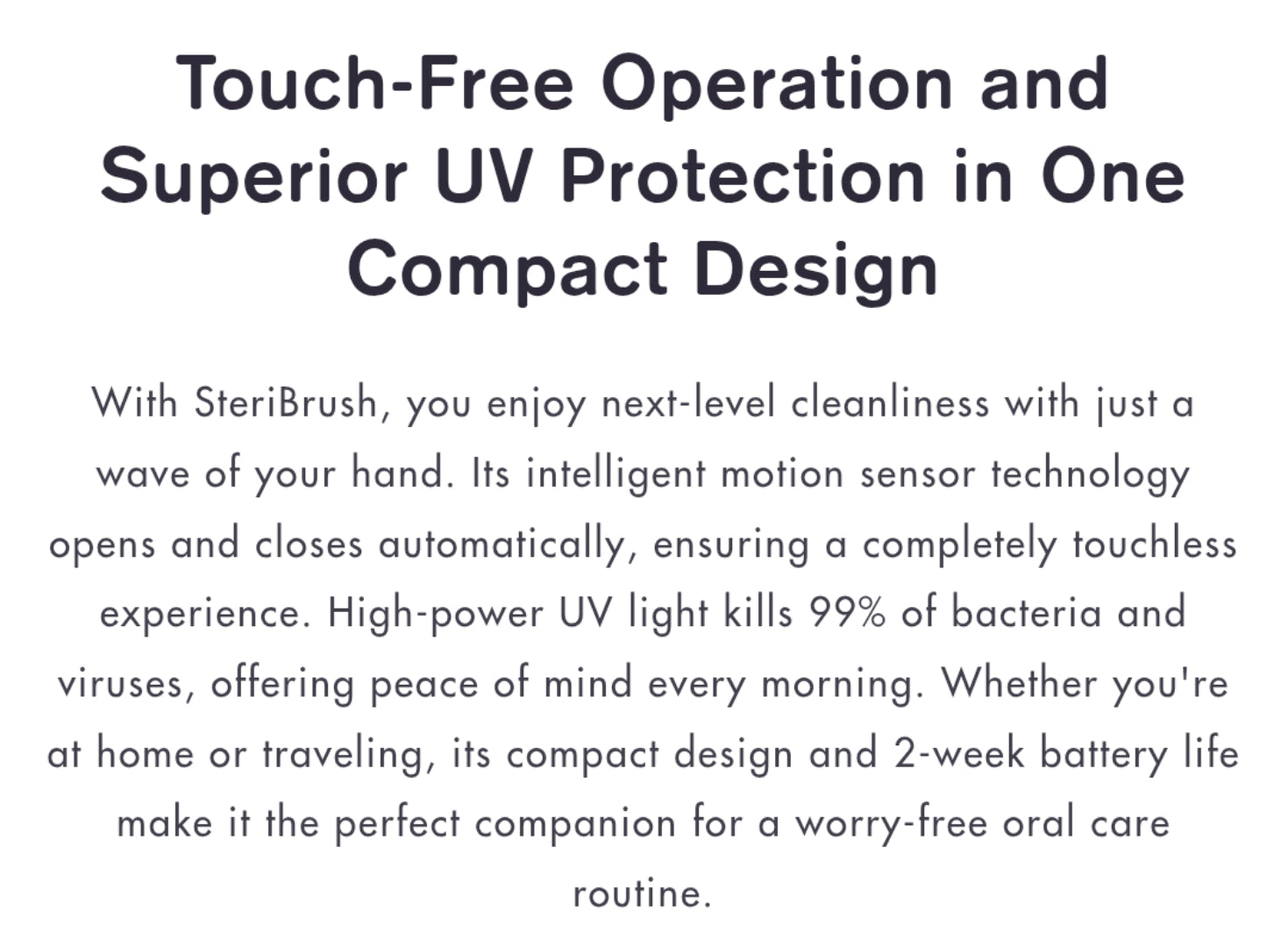 Touch-Free Operation and Superior UV Protection in One Compact Design

With SteriBrush, you enjoy next-level cleanliness with just a wave of your hand. Its intelligent motion sensor technology opens and closes automatically, ensuring a completely touchless experience. High-power UV light kills 99% of bacteria and viruses, offering peace of mind every morning. Whether you're at home or traveling, its compact design and 2-week battery life make it the perfect companion for a worry-free oral care routine.